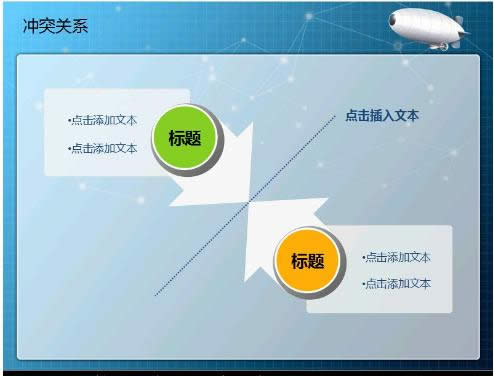 冲突关系

•点击添加文本

•点击添加文本

标题

点击插入文本

标题

•点击添加文本

•点击添加文本